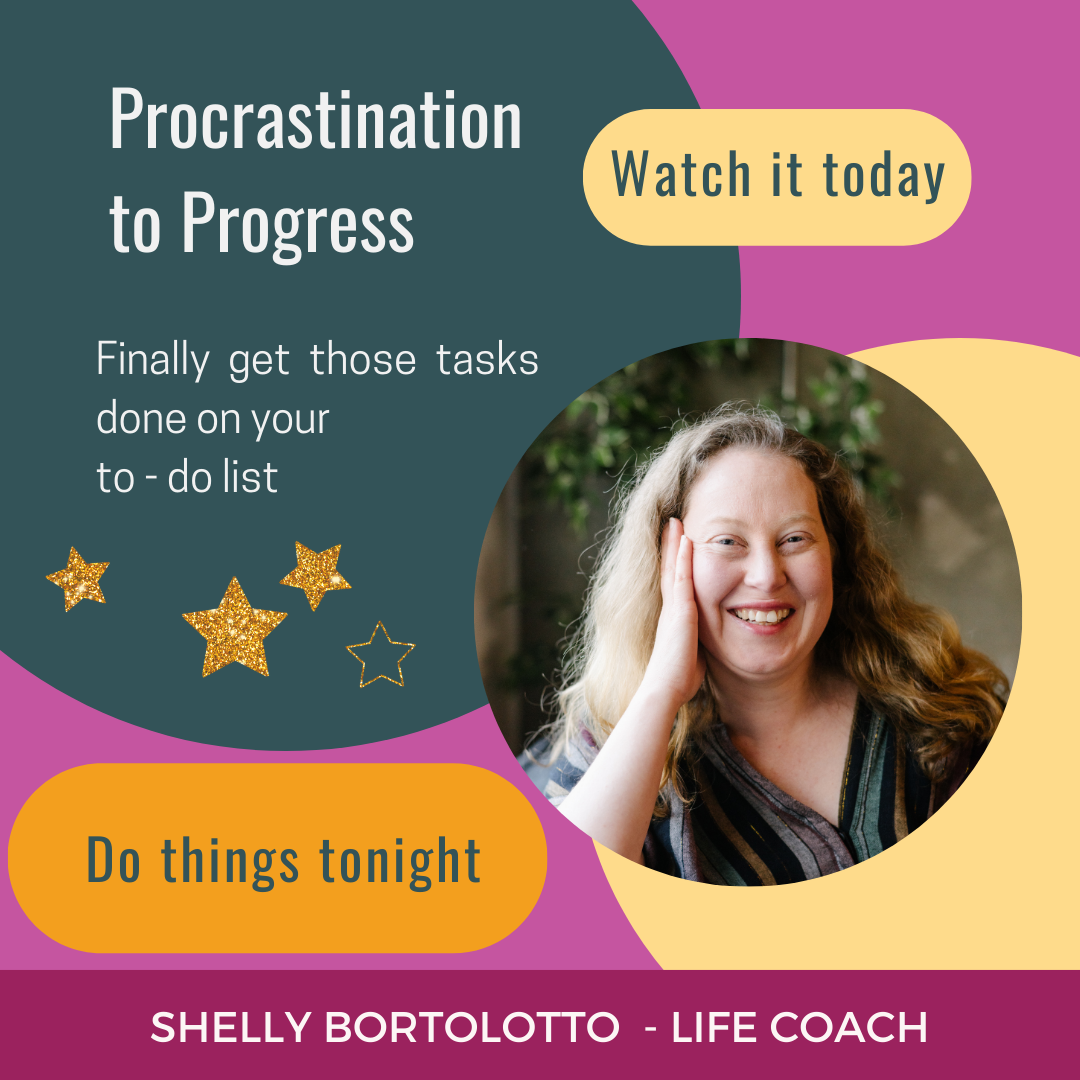 Procrastination to Progress

Watch it today

Finally get those tasks done on your to - do list

Do things tonight

SHELLY BORTOLOTTO - LIFE COACH